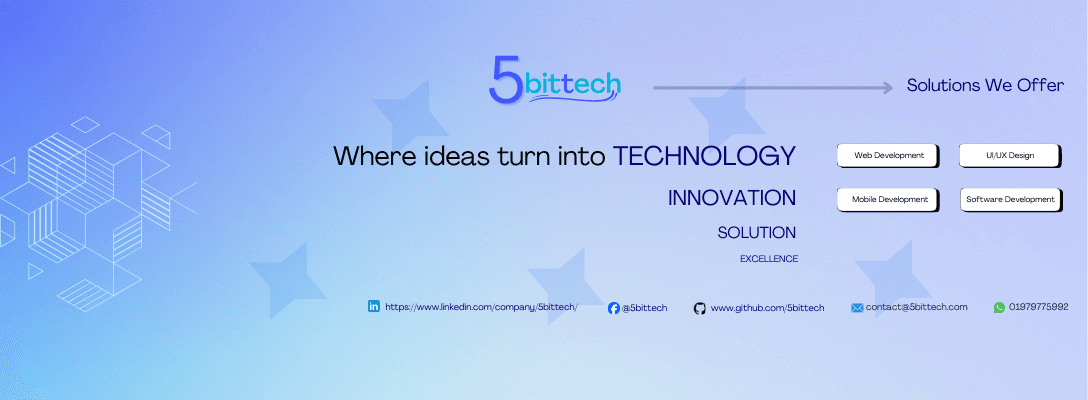 5bittech

Solutions We Offer

Where ideas turn into TECHNOLOGY

INNOVATION

SOLUTION

EXCELLENCE

Web Development

UI/UX Design

Mobile Development

Software Development

https://www.linkedin.com/company/5bittech/

@5bittech

www.github.com/5bittech

contact@5bittech.com

01979775992